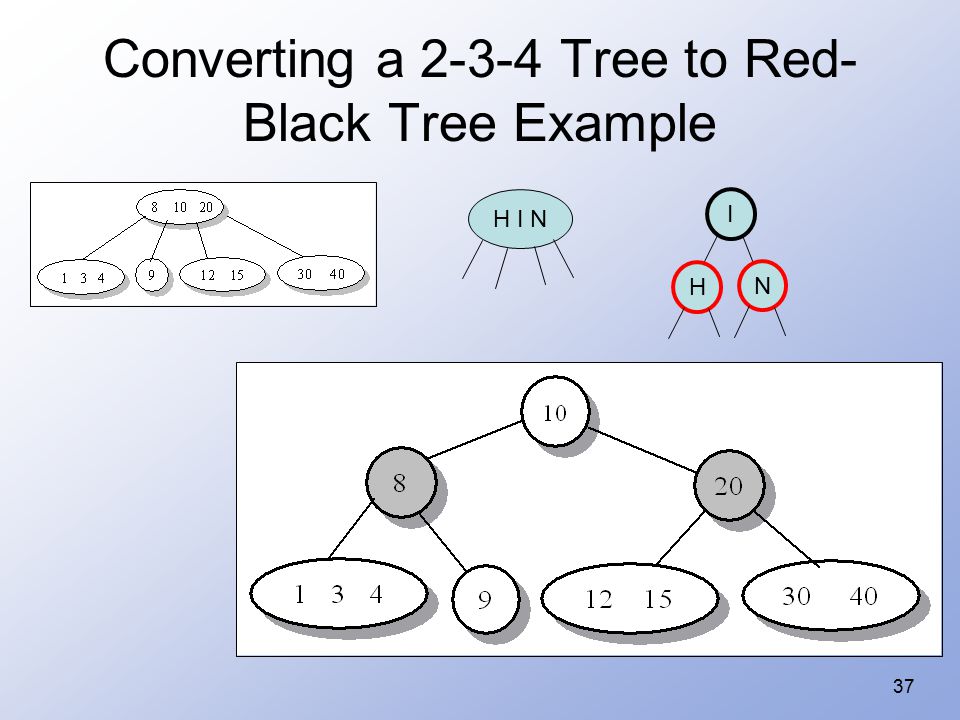 Converting a 2-3-4 Tree to Red-Black Tree Example

8 10 20

1 3 4

9

12 15

30 40

H I N

I

H

N

10

8

20

1 3 4

9

12 15

30 40

37